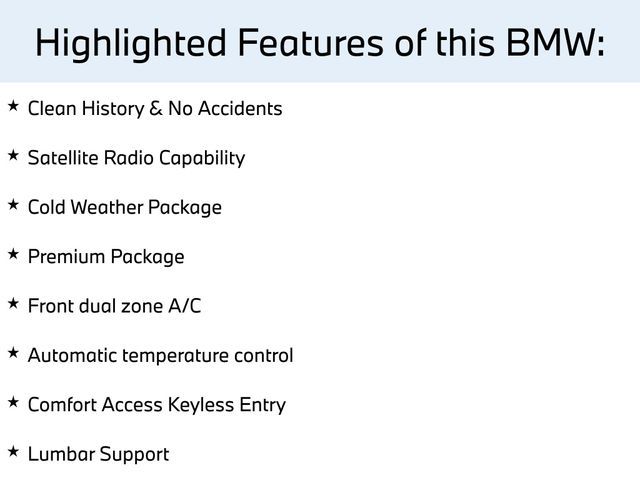 Highlighted Features of this BMW:

★ Clean History & No Accidents

★ Satellite Radio Capability

★ Cold Weather Package

★ Premium Package

★ Front dual zone A/C

★ Automatic temperature control

★ Comfort Access Keyless Entry

★ Lumbar Support